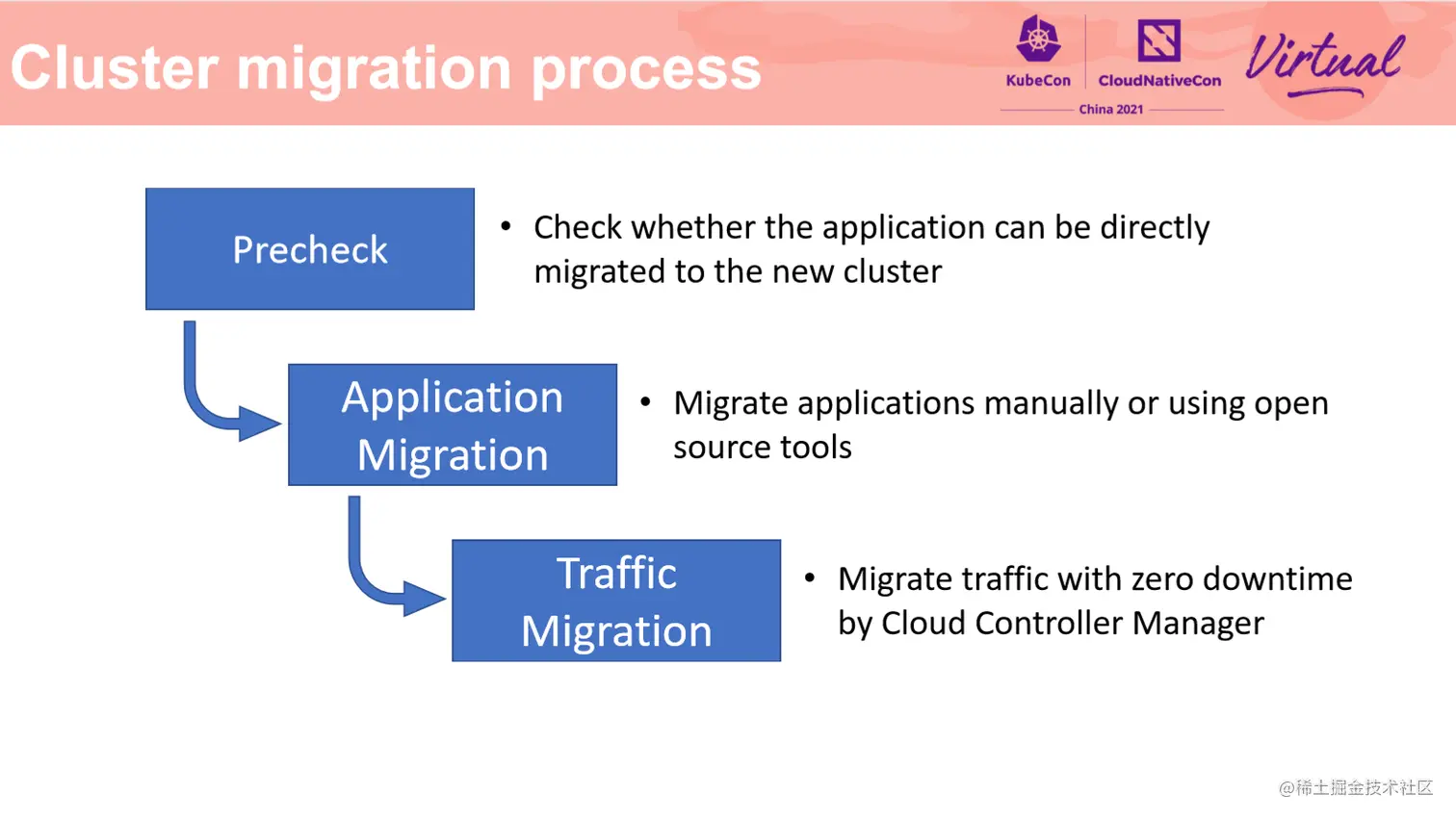 Cluster migration process

KubeCon CloudNativeCon China 2021 Virtual

Precheck

• Check whether the application can be directly migrated to the new cluster

Application Migration

• Migrate applications manually or using open source tools

Traffic Migration

• Migrate traffic with zero downtime by Cloud Controller Manager

@稀土掘金技术社区